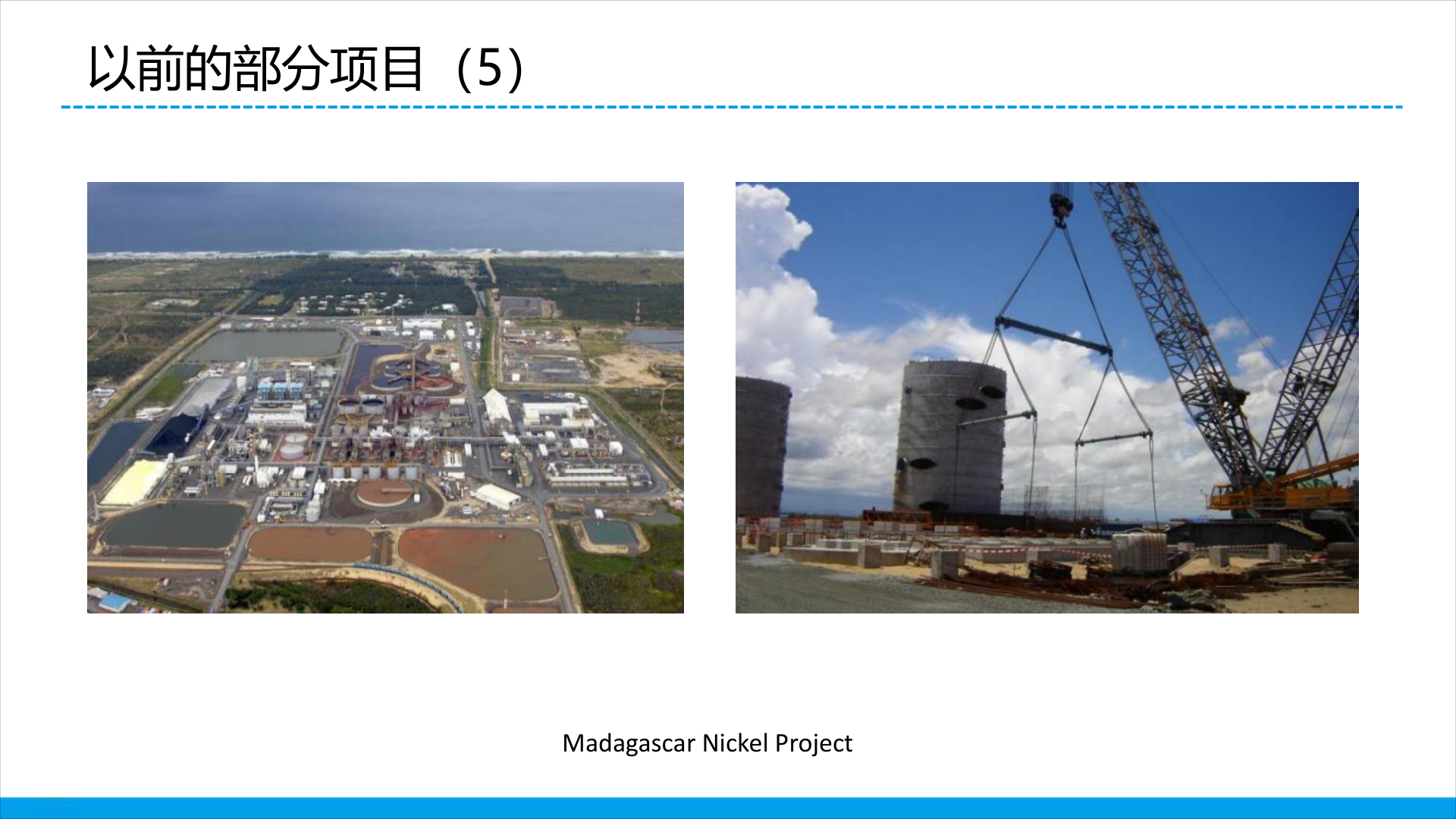 以前的部分项目（5）

Madagascar Nickel Project